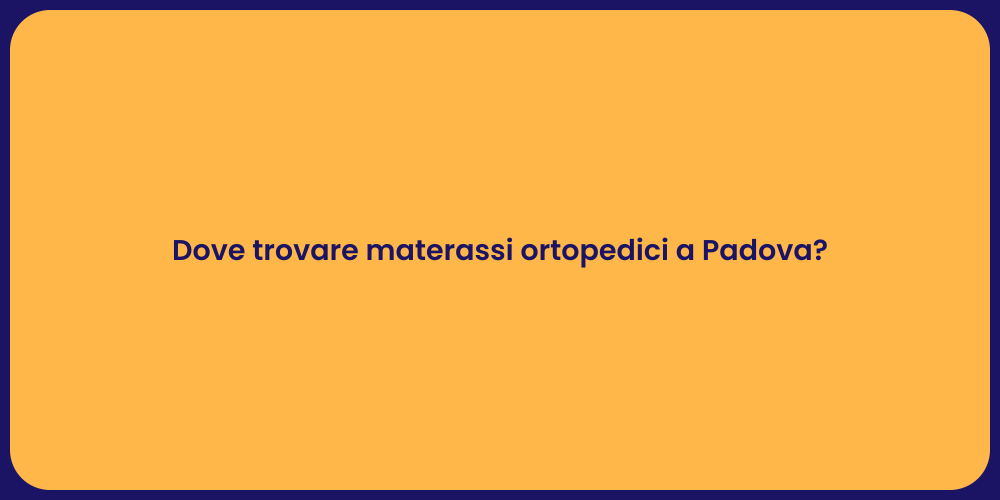 Dove trovare materassi ortopedici a Padova?